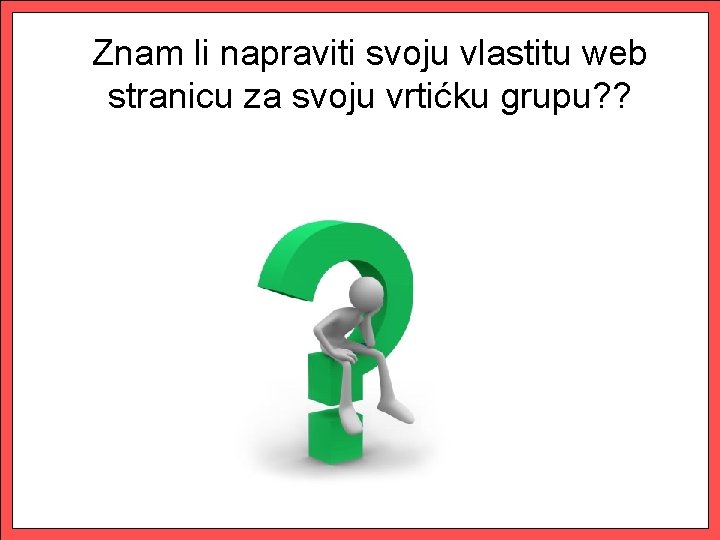 Znam li napraviti svoju vlastitu web stranicu za svoju vrtićku grupu??